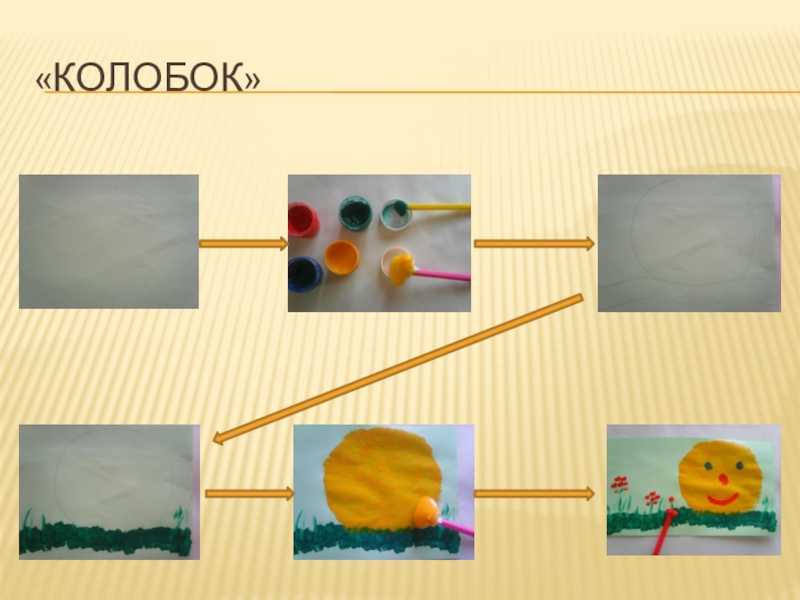 «КОЛОБОК»